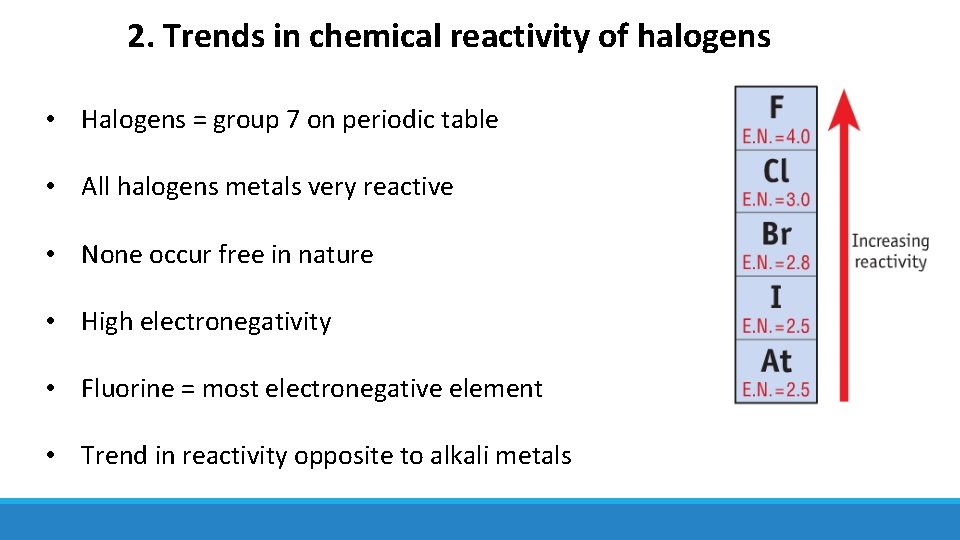 2. Trends in chemical reactivity of halogens

• Halogens = group 7 on periodic table

• All halogens metals very reactive

• None occur free in nature

• High electronegativity

• Fluorine = most electronegative element

• Trend in reactivity opposite to alkali metals

F
E.N.=4.0
Cl
E.N.=3.0
Br
E.N.=2.8
I
E.N.=2.5
At
E.N.=2.5

Increasing reactivity